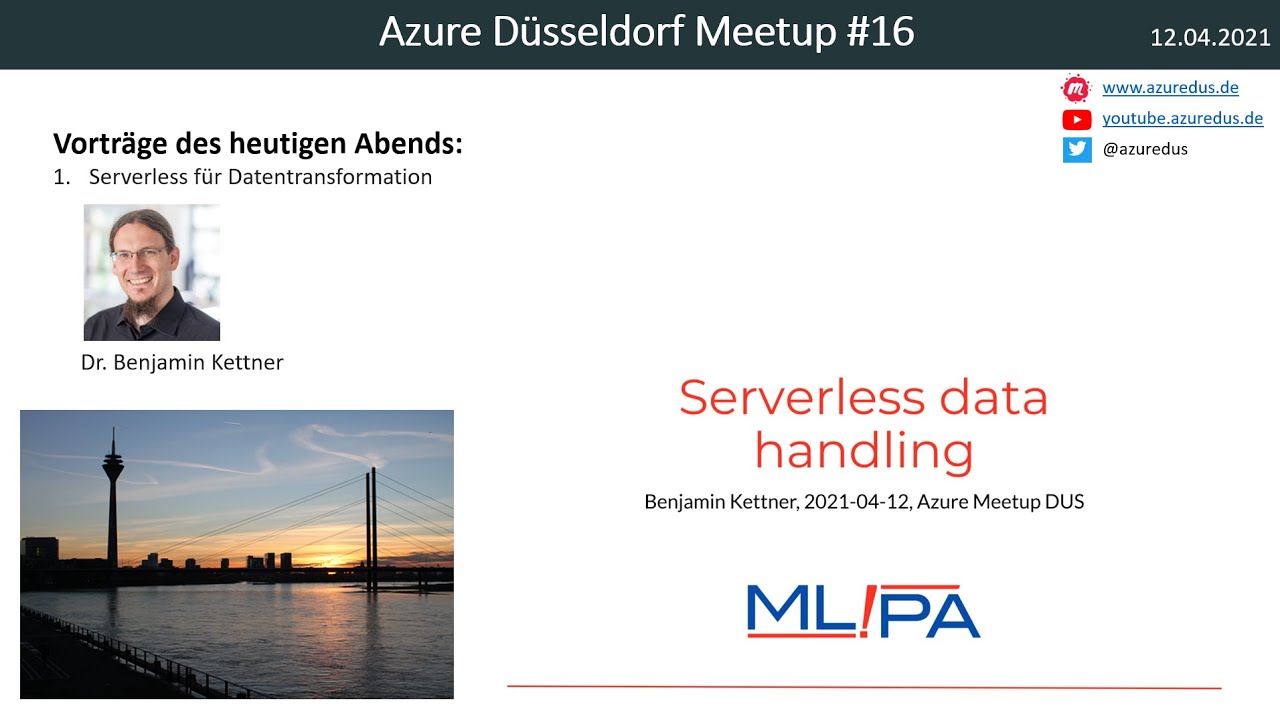 Azure Düsseldorf Meetup #16

12.04.2021

www.azuredus.de
youtube.azuredus.de
@azuredus

Vorträge des heutigen Abends:

1. Serverless für Datentransformation

Dr. Benjamin Kettner

Serverless data handling

Benjamin Kettner, 2021-04-12, Azure Meetup DUS

ML!PA